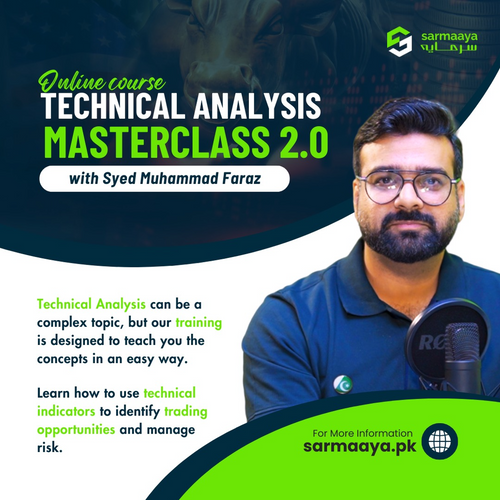 sarmaaya
سرمایہ

Online course
TECHNICAL ANALYSIS
MASTERCLASS 2.0

with Syed Muhammad Faraz

Technical Analysis can be a complex topic, but our training is designed to teach you the concepts in an easy way.

Learn how to use technical indicators to identify trading opportunities and manage risk.

For More Information
sarmaaya.pk